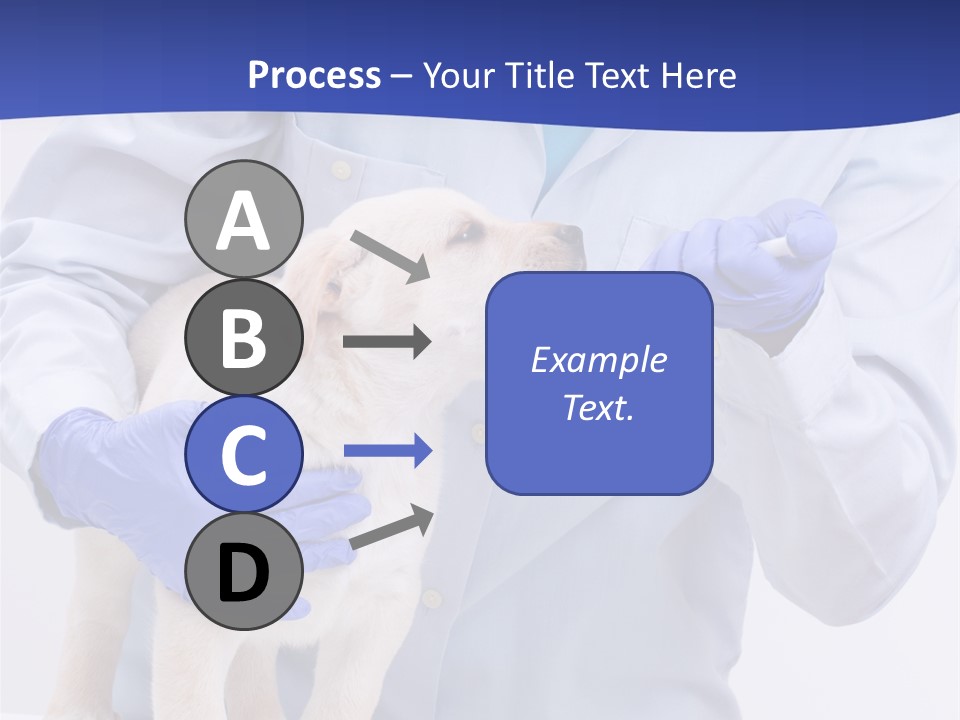 Process – Your Title Text Here

A

B

C

D

Example Text.